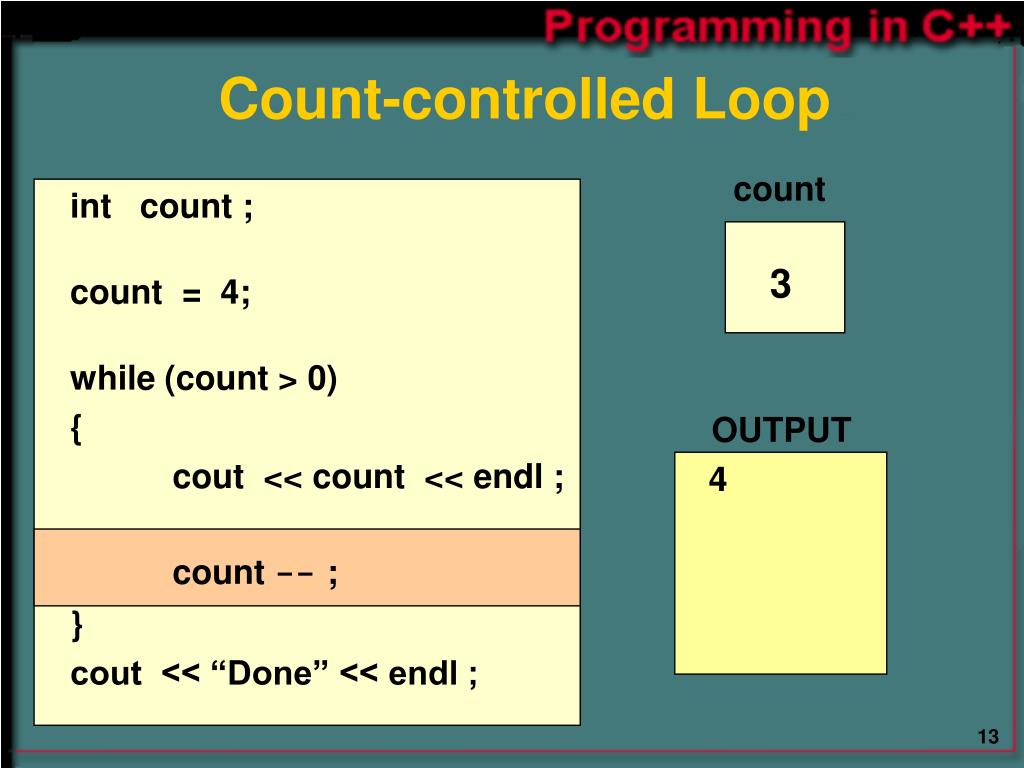 Programming in C++

Count-controlled Loop

int count ;

count = 4;

while (count > 0)
{
cout << count << endl ;

count -- ;
}
cout << “Done” << endl ;

count

3

OUTPUT

4

13